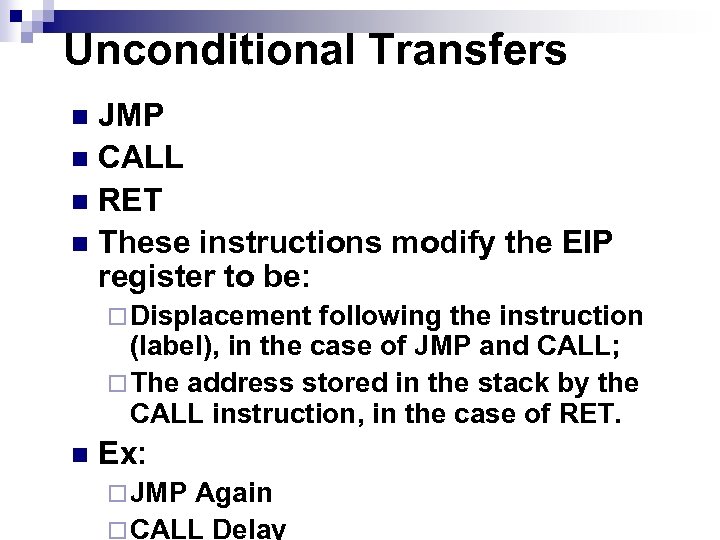 Unconditional Transfers

JMP

CALL

RET

These instructions modify the EIP register to be:

Displacement following the instruction (label), in the case of JMP and CALL;

The address stored in the stack by the CALL instruction, in the case of RET.

Ex:

JMP Again

CALL Delay